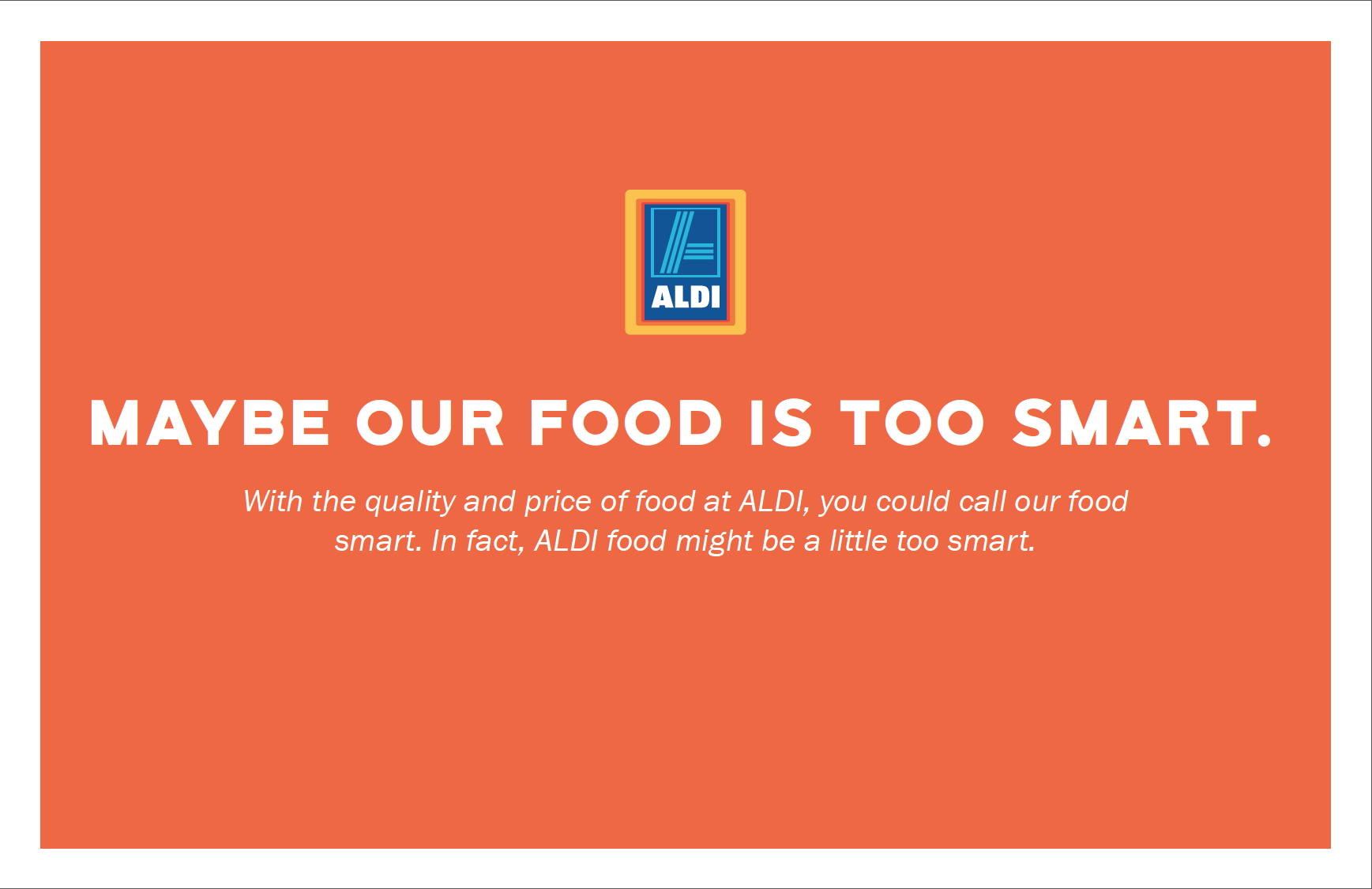 ALDI

MAYBE OUR FOOD IS TOO SMART.

With the quality and price of food at ALDI, you could call our food smart. In fact, ALDI food might be a little too smart.